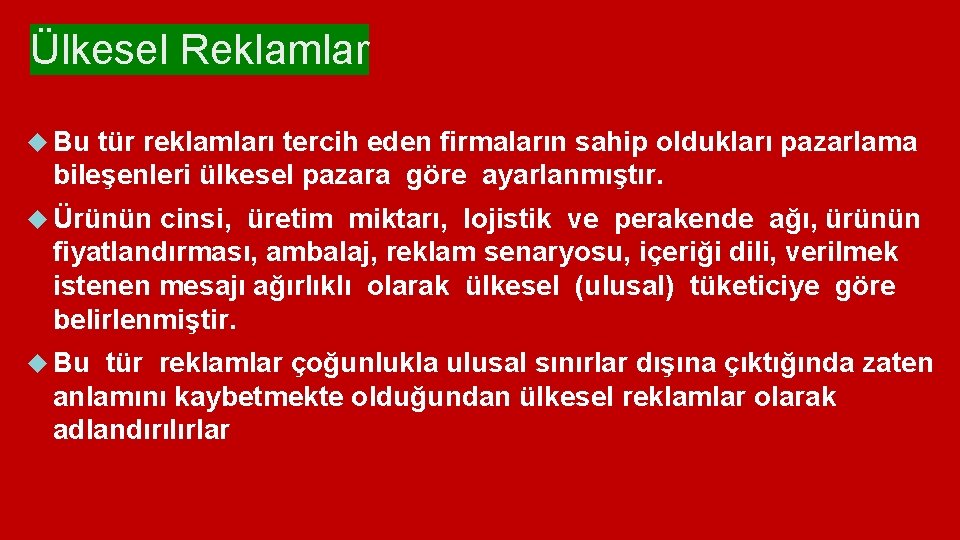 Ülkesel Reklamlar

Bu tür reklamları tercih eden firmaların sahip oldukları pazarlama bileşenleri ülkesel pazara göre ayarlanmıştır.

Ürünün cinsi, üretim miktarı, lojistik ve perakende ağı, ürünün fiyatlandırması, ambalaj, reklam senaryosu, içeriği dili, verilmek istenen mesajı ağırlıklı olarak ülkesel (ulusal) tüketiciye göre belirlenmiştir.

Bu tür reklamlar çoğunlukla ulusal sınırlar dışına çıktığında zaten anlamını kaybetmekte olduğundan ülkesel reklamlar olarak adlandırılırlar